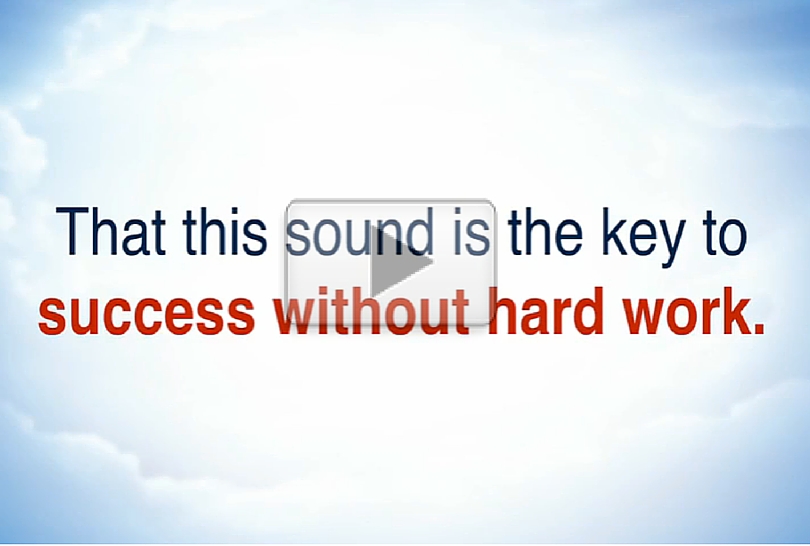 That this sound is the key to
success without hard work.